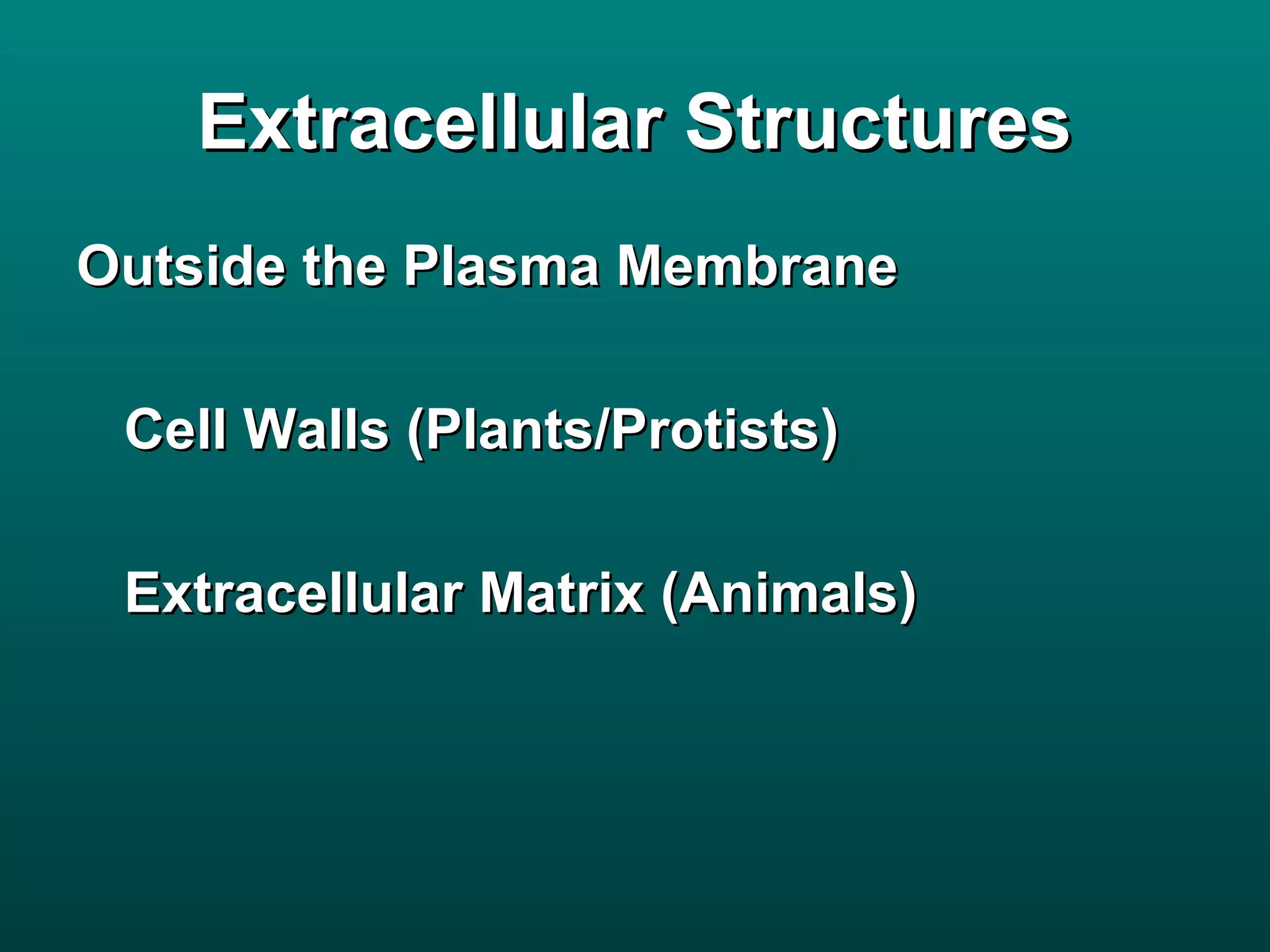 Extracellular Structures

Outside the Plasma Membrane

Cell Walls (Plants/Protists)

Extracellular Matrix (Animals)